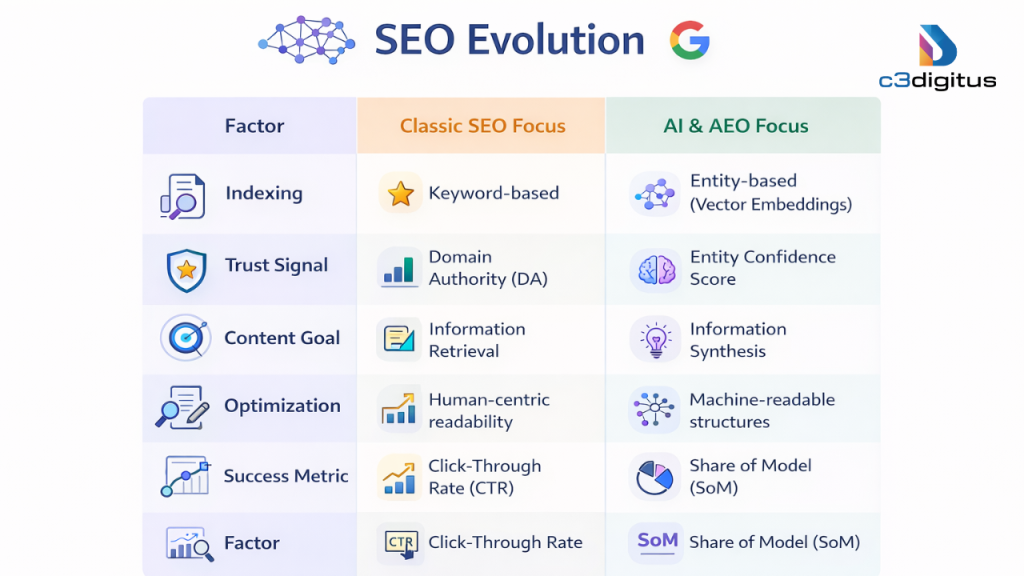 SEO Evolution

c3digitus

| Factor | Classic SEO Focus | AI & AEO Focus |
|---|---|---|
| Indexing | Keyword-based | Entity-based (Vector Embeddings) |
| Trust Signal | Domain Authority (DA) | Entity Confidence Score |
| Content Goal | Information Retrieval | Information Synthesis |
| Optimization | Human-centric readability | Machine-readable structures |
| Success Metric | Click-Through Rate (CTR) | Share of Model (SoM) |
| Factor | CTR Click-Through Rate | SoM Share of Model (SoM) |